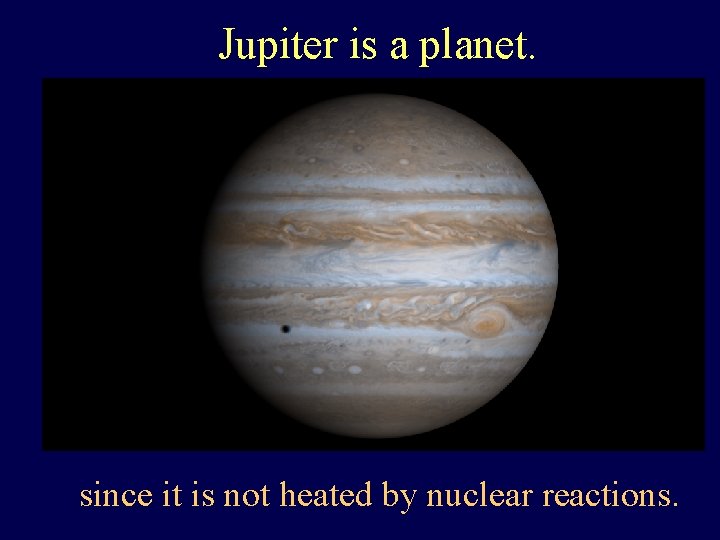 Jupiter is a planet.

since it is not heated by nuclear reactions.